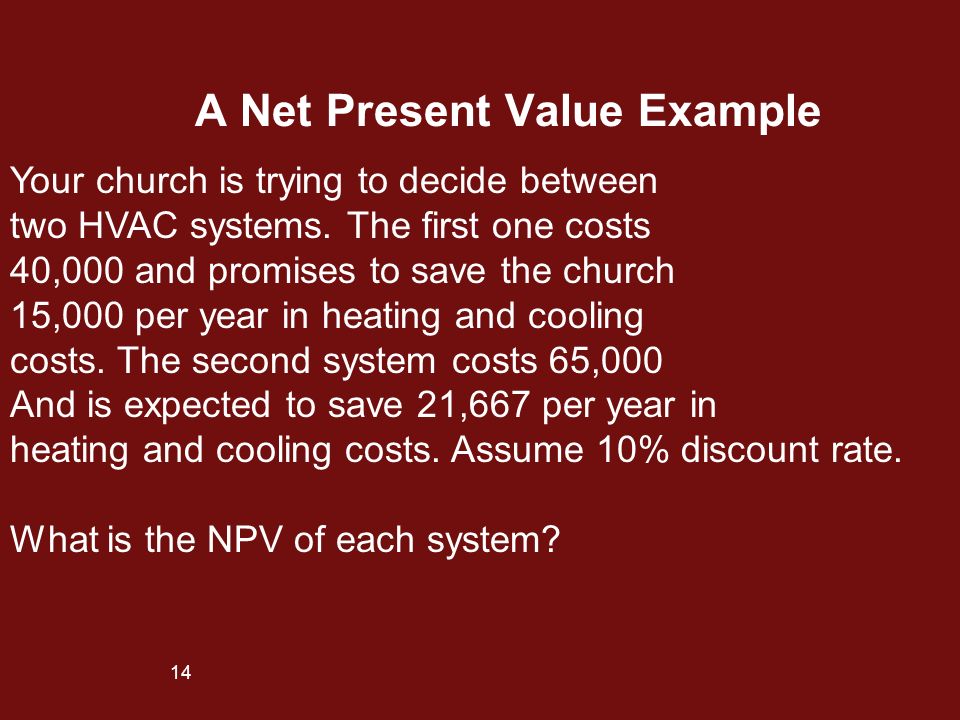 A Net Present Value Example

Your church is trying to decide between two HVAC systems. The first one costs 40,000 and promises to save the church 15,000 per year in heating and cooling costs. The second system costs 65,000 And is expected to save 21,667 per year in heating and cooling costs. Assume 10% discount rate.

What is the NPV of each system?

14